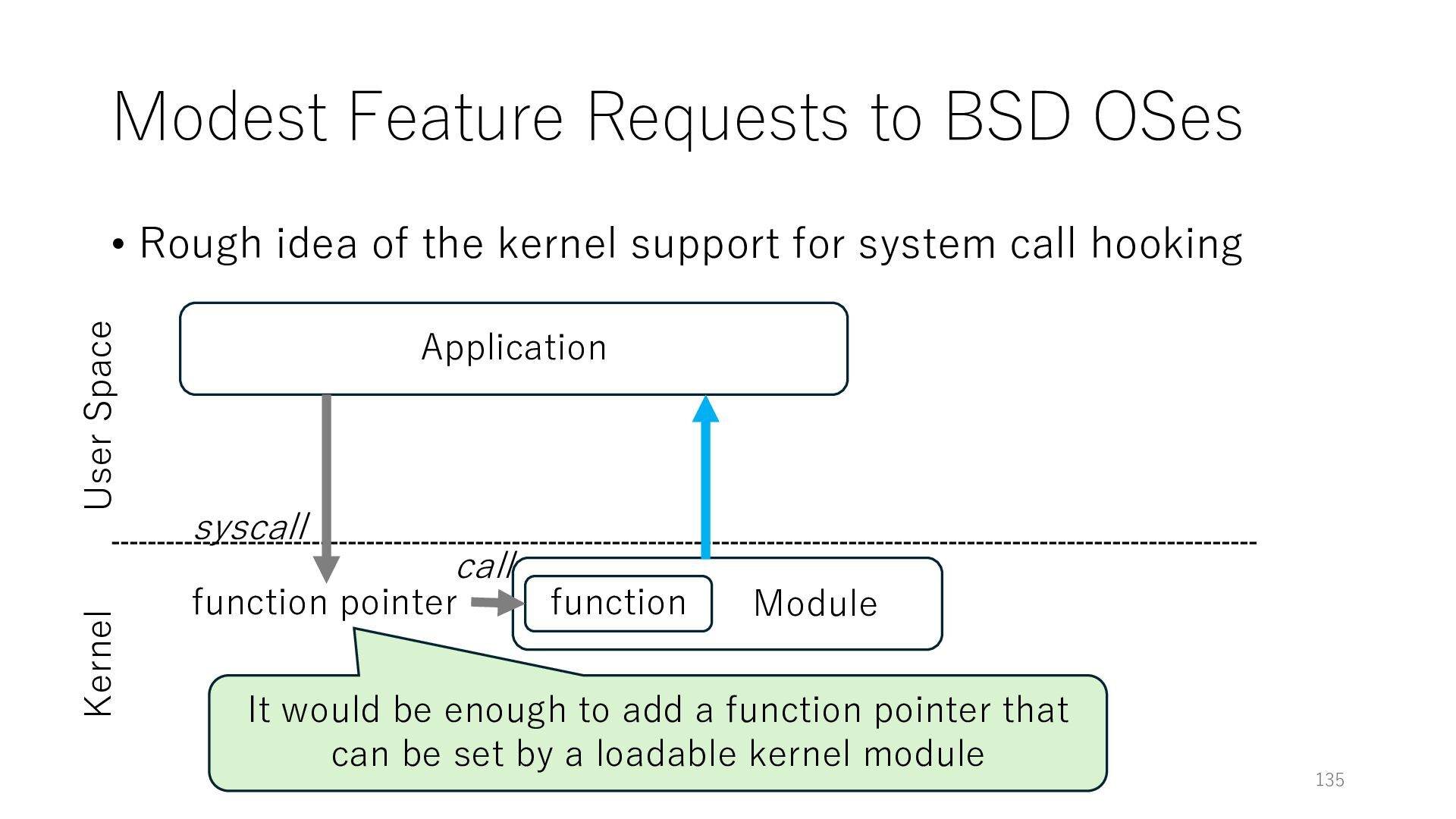 Modest Feature Requests to BSD OSes

• Rough idea of the kernel support for system call hooking

User Space

Application

syscall

Kernel

function pointer

call

function

Module

It would be enough to add a function pointer that can be set by a loadable kernel module

135